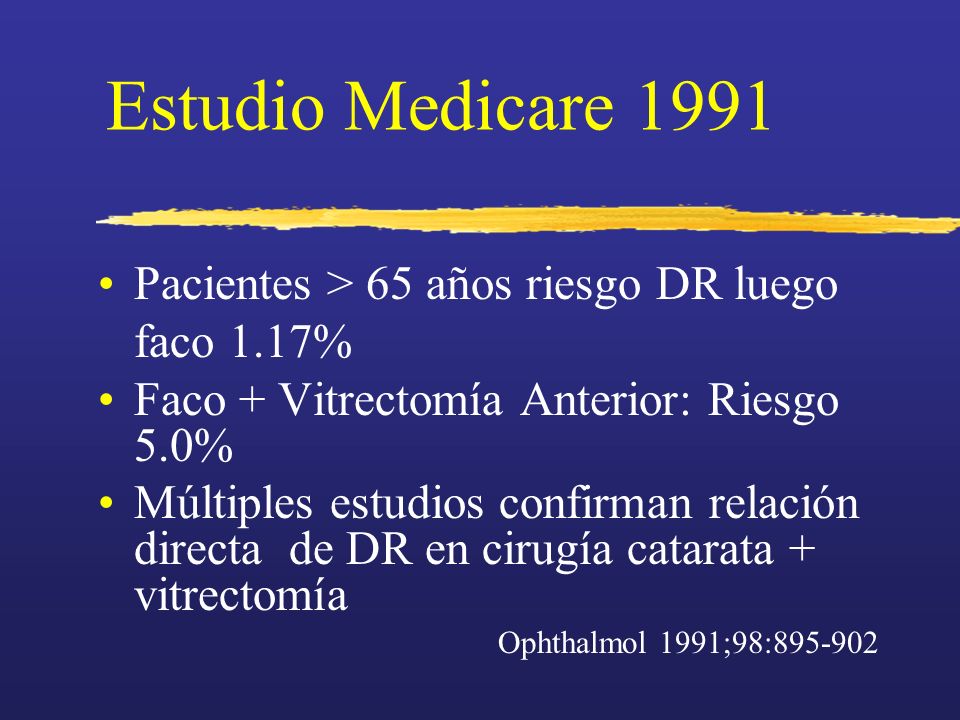 Estudio Medicare 1991

• Pacientes > 65 años riesgo DR luego faco 1.17%
• Faco + Vitrectomía Anterior: Riesgo 5.0%
• Múltiples estudios confirman relación directa de DR en cirugía catarata + vitrectomía

Ophthalmol 1991;98:895-902